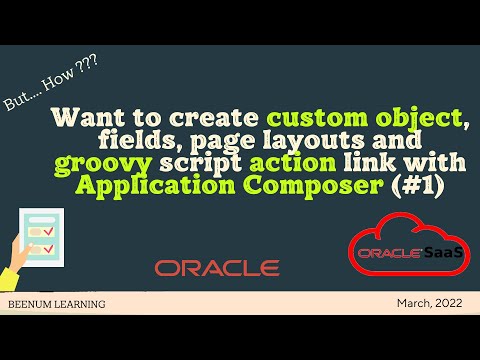 But.... How ???

Want to create custom object, fields, page layouts and groovy script action link with Application Composer (#1)

ORACLE

ORACLE SaaS

BEENUM LEARNING

March, 2022